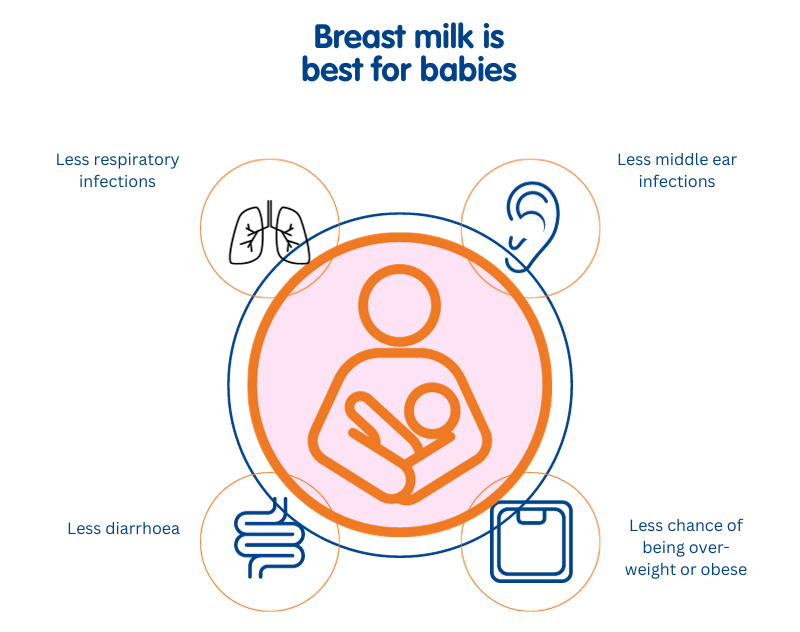 Breast milk is best for babies

Less respiratory infections

Less middle ear infections

Less diarrhoea

Less chance of being overweight or obese